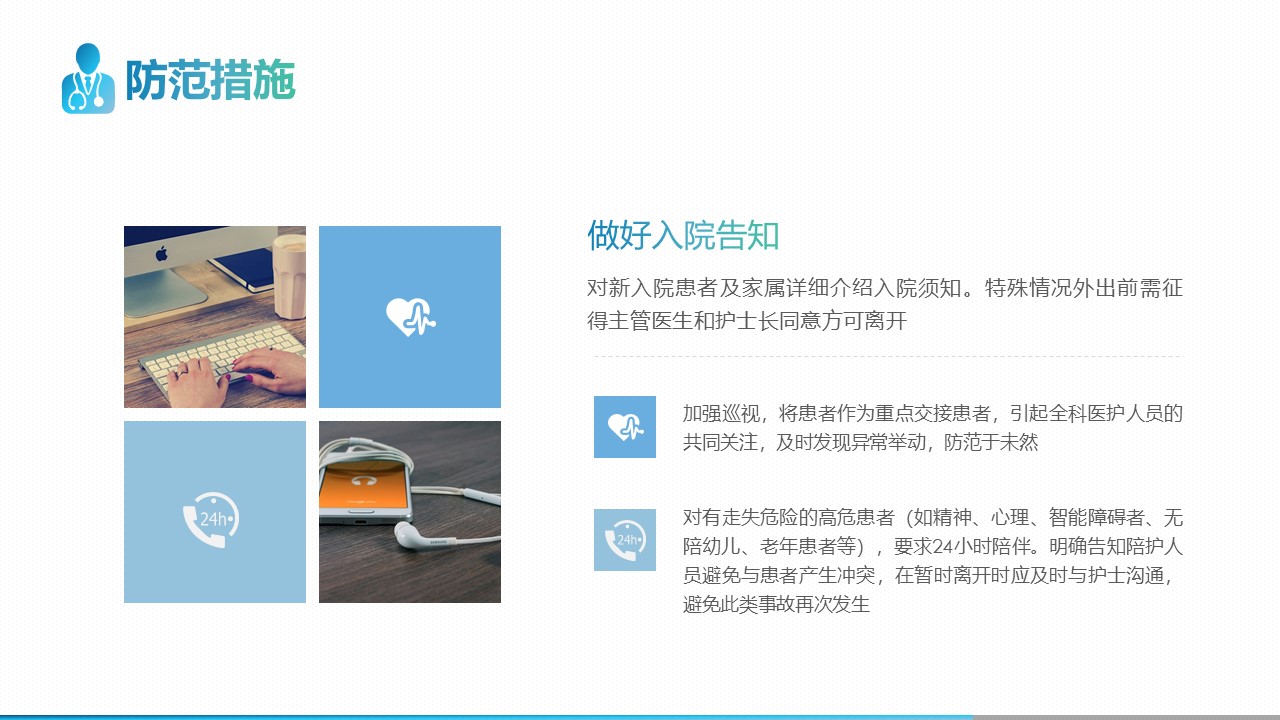 防范措施

24h

做好入院告知

对新入院患者及家属详细介绍入院须知。特殊情况外出前需征得主管医生和护士长同意方可离开

加强巡视，将患者作为重点交接患者，引起全科医护人员的共同关注，及时发现异常举动，防范于未然

24h

对有走失危险的高危患者（如精神、心理、智能障碍者、无陪幼儿、老年患者等），要求24小时陪伴。明确告知陪护人员避免与患者产生冲突，在暂时离开时应及时与护士沟通，避免此类事故再次发生